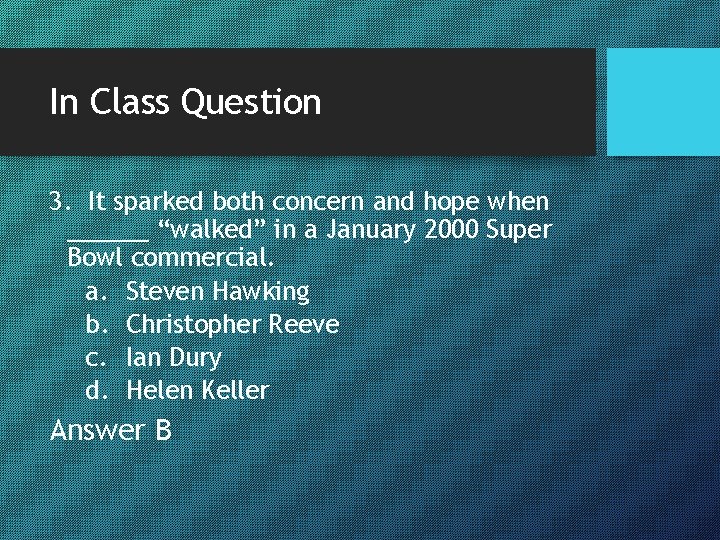 In Class Question

3. It sparked both concern and hope when ______ “walked” in a January 2000 Super Bowl commercial.
a. Steven Hawking
b. Christopher Reeve
c. Ian Dury
d. Helen Keller

Answer B